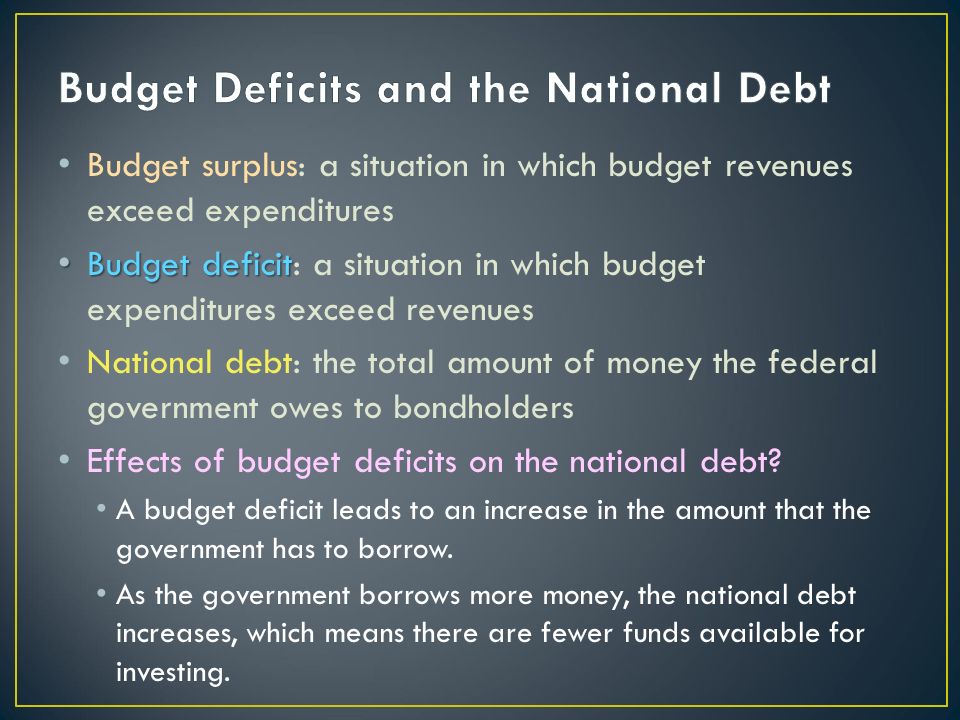 Budget Deficits and the National Debt

• Budget surplus: a situation in which budget revenues exceed expenditures

• Budget deficit: a situation in which budget expenditures exceed revenues

• National debt: the total amount of money the federal government owes to bondholders

• Effects of budget deficits on the national debt?

• A budget deficit leads to an increase in the amount that the government has to borrow.

• As the government borrows more money, the national debt increases, which means there are fewer funds available for investing.